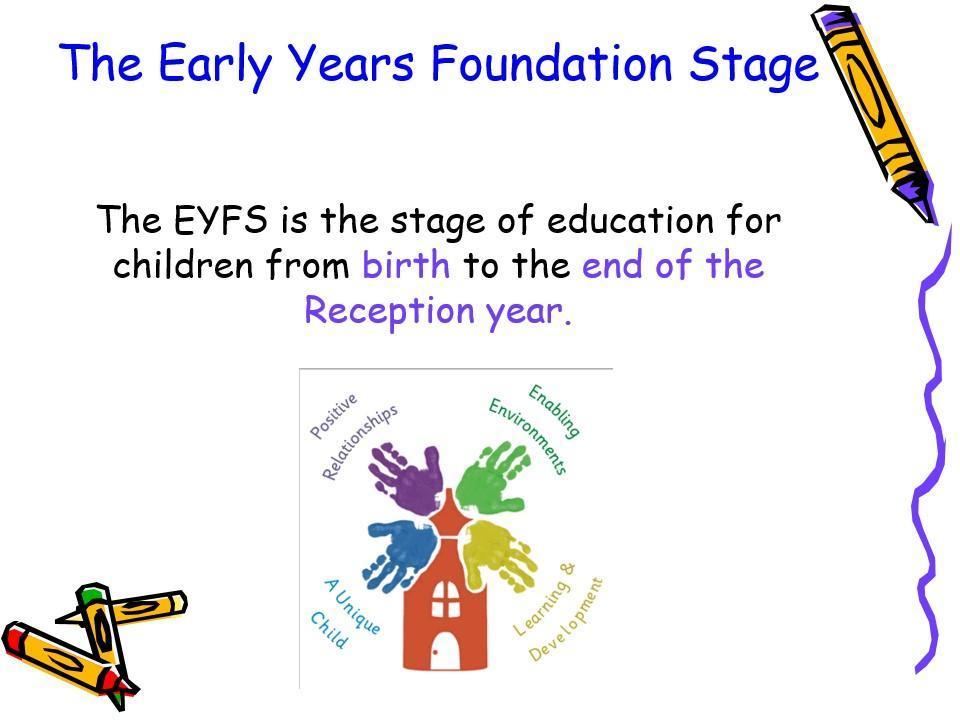 The Early Years Foundation Stage

The EYFS is the stage of education for children from birth to the end of the Reception year.

Positive Relationships

Enabling Environments

A Unique Child

Learning & Development